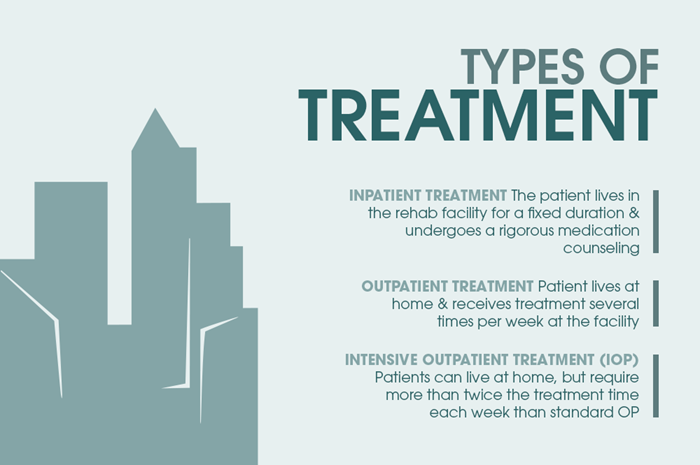 TYPES OF
TREATMENT

INPATIENT TREATMENT The patient lives in the rehab facility for a fixed duration & undergoes a rigorous medication counseling

OUTPATIENT TREATMENT Patient lives at home & receives treatment several times per week at the facility

INTENSIVE OUTPATIENT TREATMENT (IOP) Patients can live at home, but require more than twice the treatment time each week than standard OP